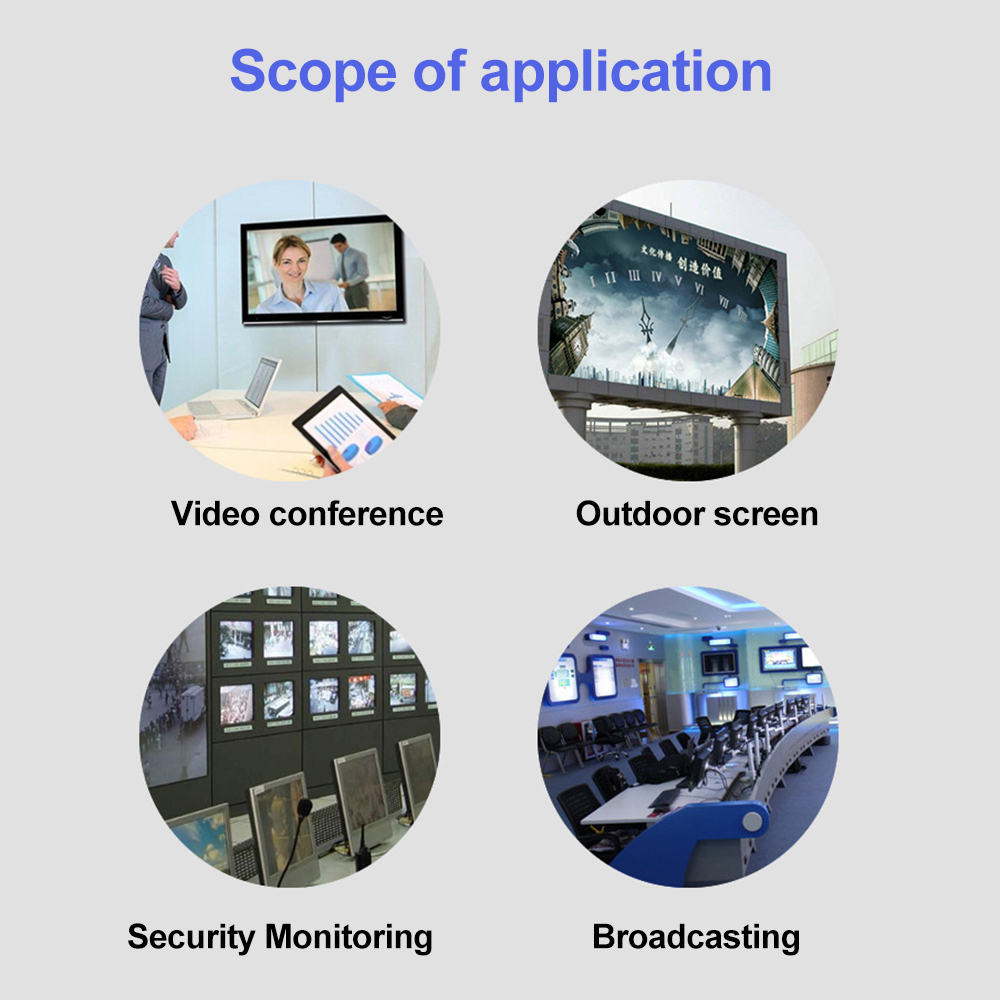 Scope of application

文化传播 创造价值

I II III IV V VI VII

Video conference

Outdoor screen

Security Monitoring

Broadcasting